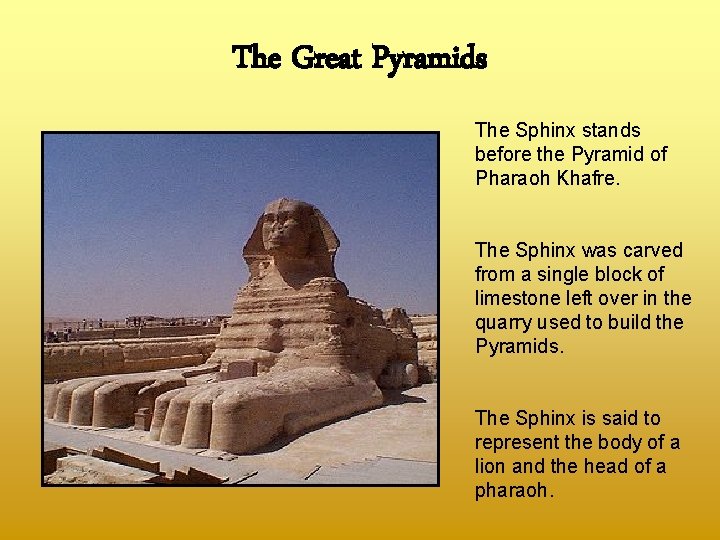 The Great Pyramids

The Sphinx stands before the Pyramid of Pharaoh Khafre.

The Sphinx was carved from a single block of limestone left over in the quarry used to build the Pyramids.

The Sphinx is said to represent the body of a lion and the head of a pharaoh.